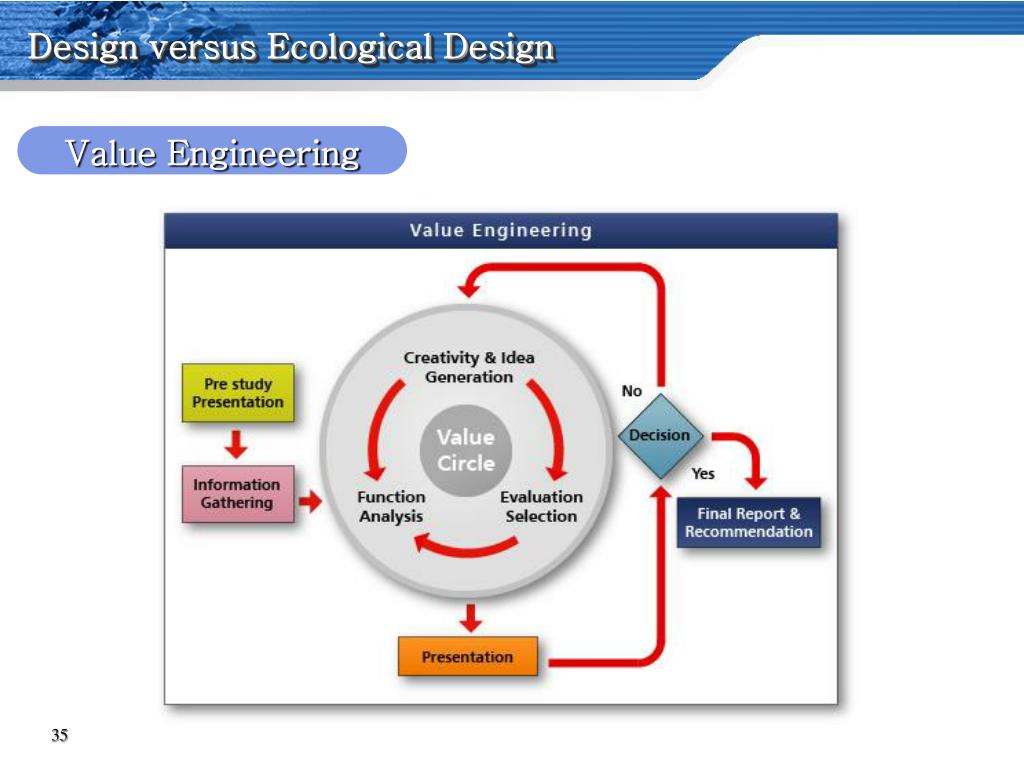 Design versus Ecological Design

Value Engineering

Value Engineering

Pre study Presentation

Information Gathering

Creativity & Idea Generation

Value Circle

Function Analysis

Evaluation Selection

No

Decision

Yes

Final Report & Recommendation

Presentation

35